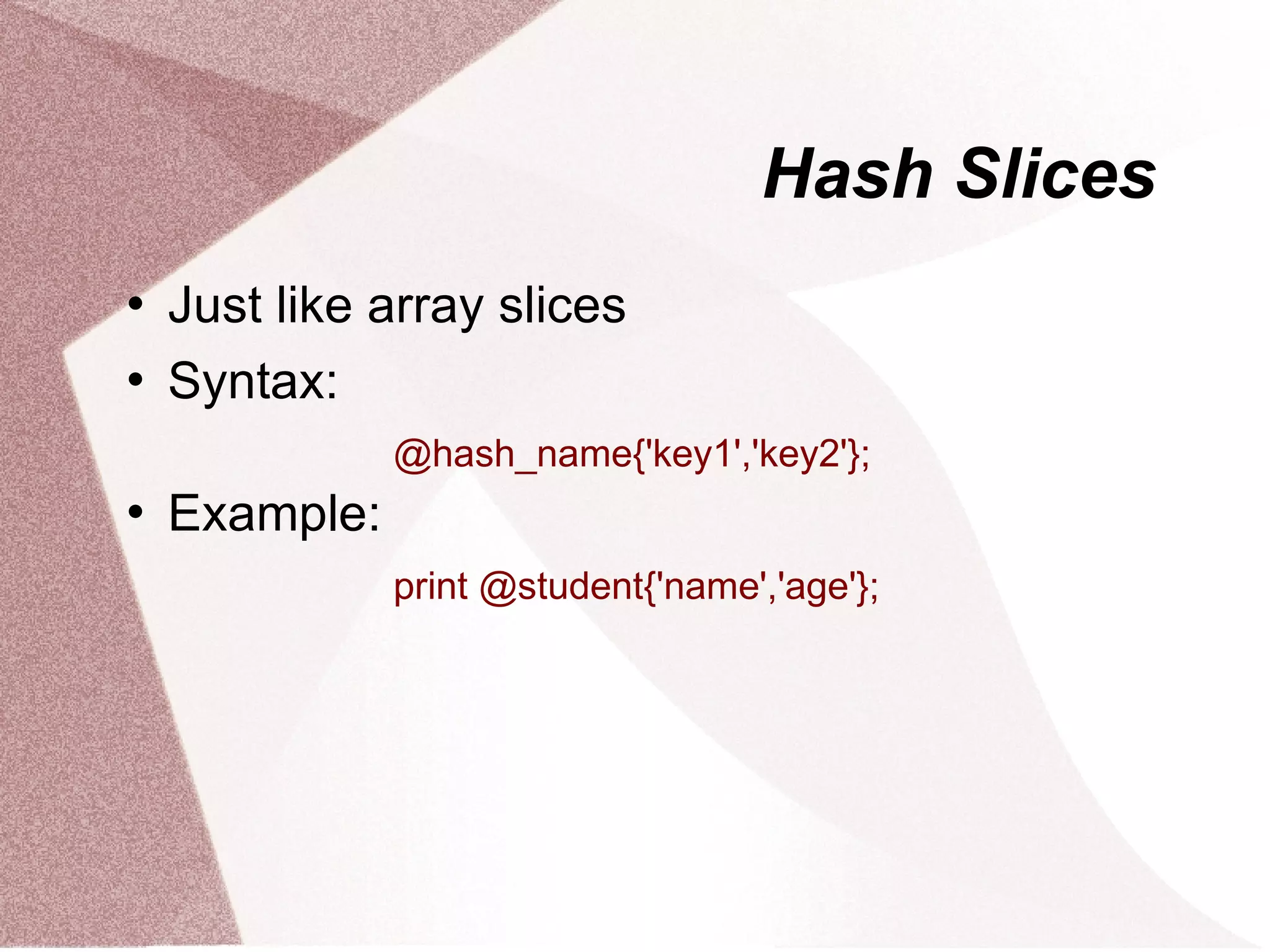 Hash Slices

• Just like array slices
• Syntax:

@hash_name{'key1','key2'};

• Example:

print @student{'name','age'};